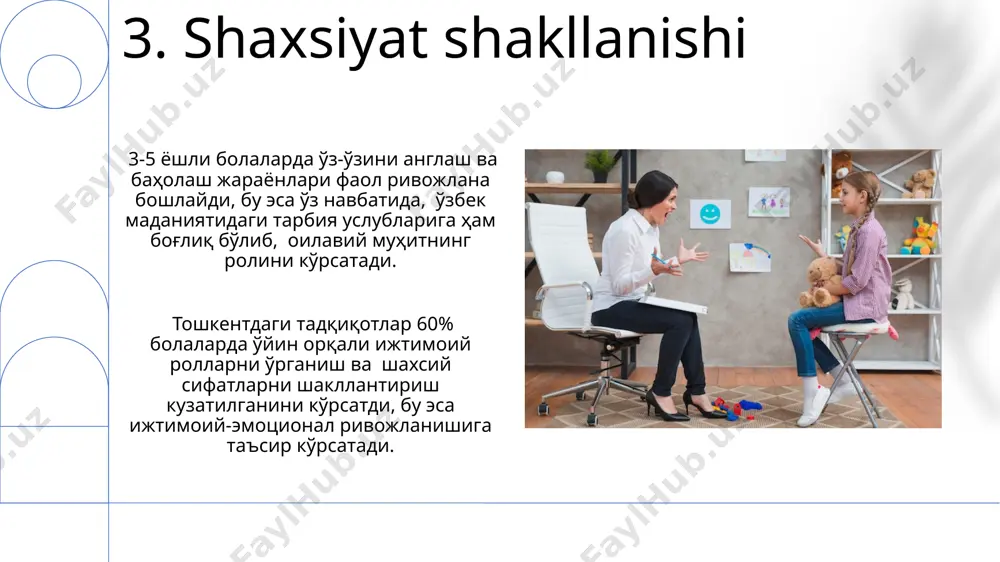 3. Shaxsiyat shakllanishi

3-5 ёшли болаларда ўз-ўзини англаш ва баҳолаш жараёнлари фаол ривожлана бошлайди, бу эса ўз навбатида, ўзбек маданиятидаги тарбия услубларига ҳам боғлиқ бўлиб, оилавий муҳитнинг ролини кўрсатади.

Тошкентдаги тадқиқотлар 60% болаларда ўйин орқали ижтимоий ролларни ўрганиш ва шахсий сифатларни шакллантириш кузатилганини кўрсатди, бу эса ижтимоий-эмоционал ривожланишига таъсир кўрсатади.

FaylHub.uz FaylHub.uz FaylHub.uz FaylHub.uz FaylHub.uz FaylHub.uz